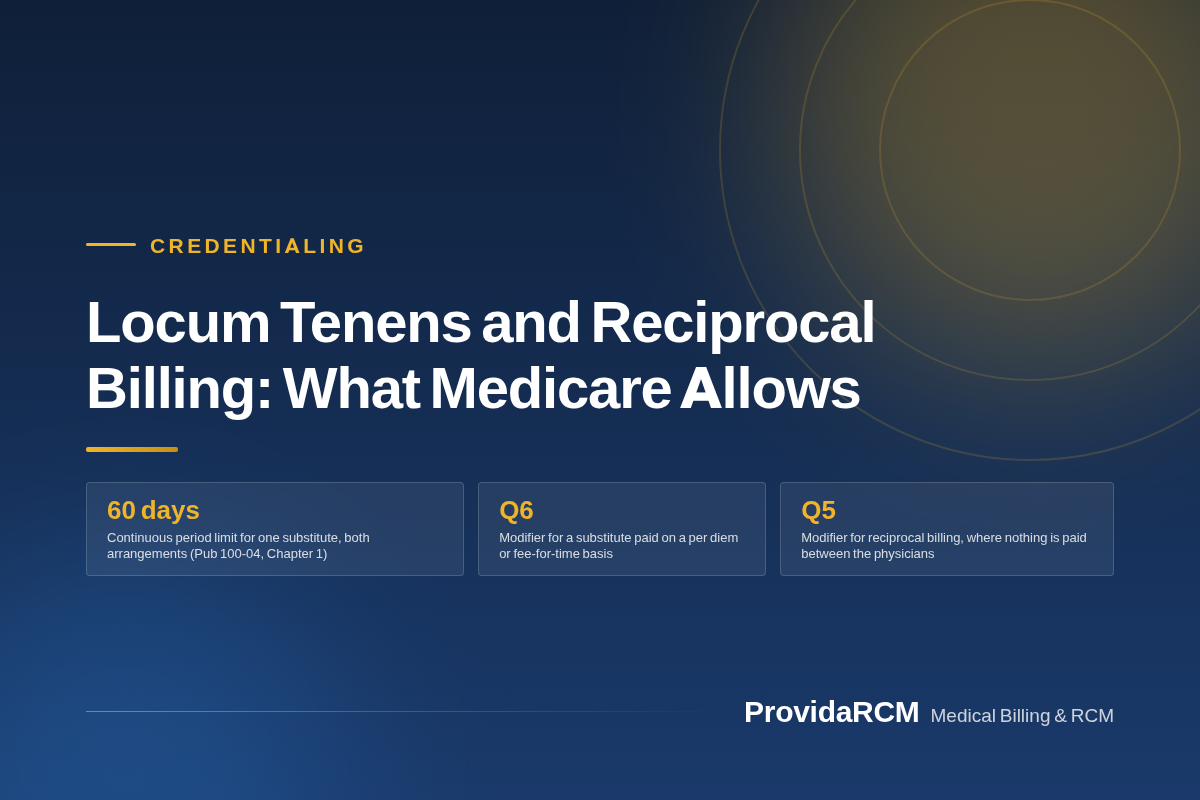 CREDENTIALING

Locum Tenens and Reciprocal Billing: What Medicare Allows

60 days
Continuous period limit for one substitute, both arrangements (Pub 100-04, Chapter 1)

Q6
Modifier for a substitute paid on a per diem or fee-for-time basis

Q5
Modifier for reciprocal billing, where nothing is paid between the physicians

ProvidaRCM Medical Billing & RCM